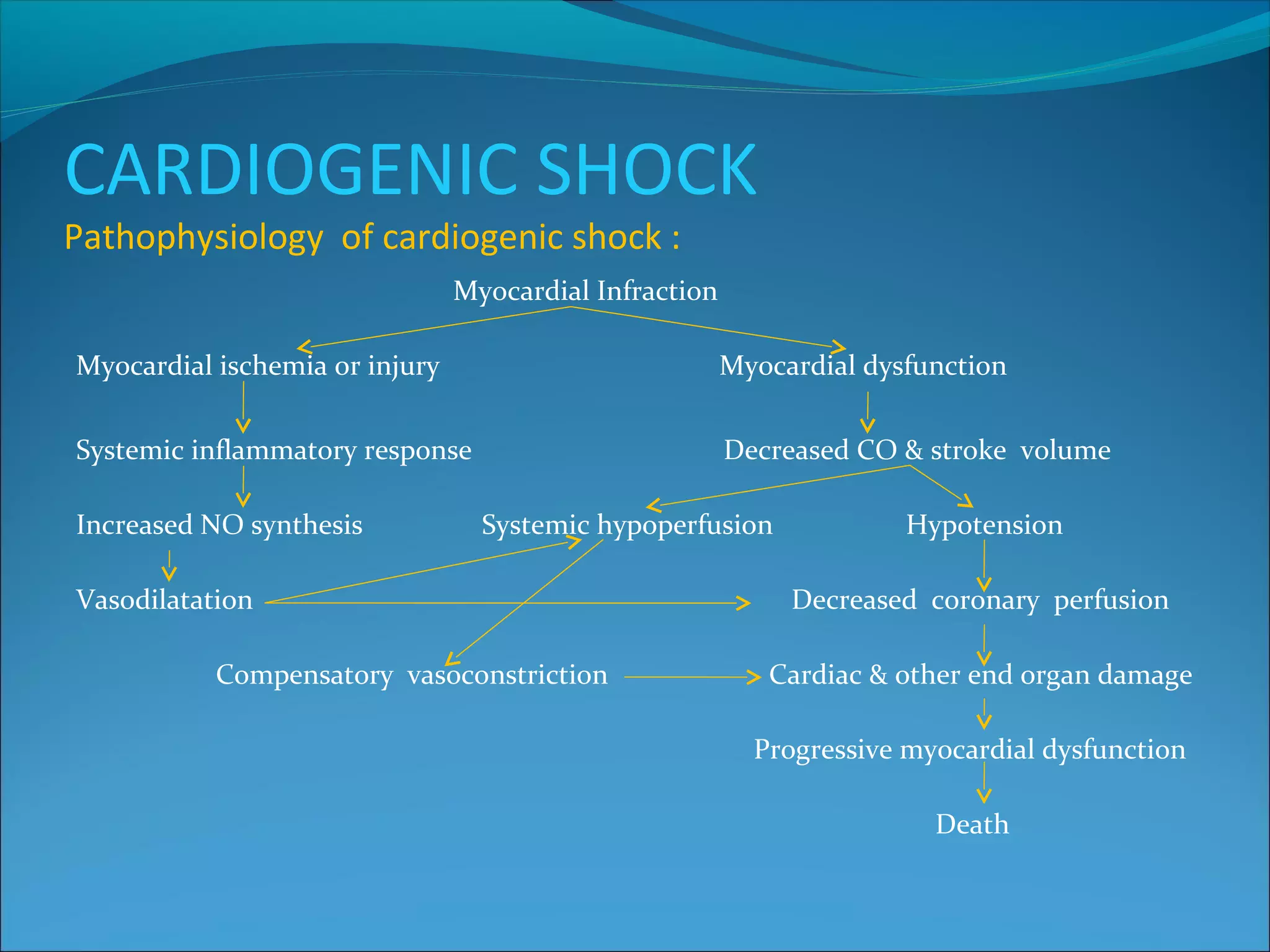 CARDIOGENIC SHOCK

Pathophysiology of cardiogenic shock :

Myocardial Infraction

Myocardial ischemia or injury

Myocardial dysfunction

Systemic inflammatory response

Decreased CO & stroke volume

Increased NO synthesis

Systemic hypoperfusion

Hypotension

Vasodilatation

Decreased coronary perfusion

Compensatory vasoconstriction

Cardiac & other end organ damage

Progressive myocardial dysfunction

Death